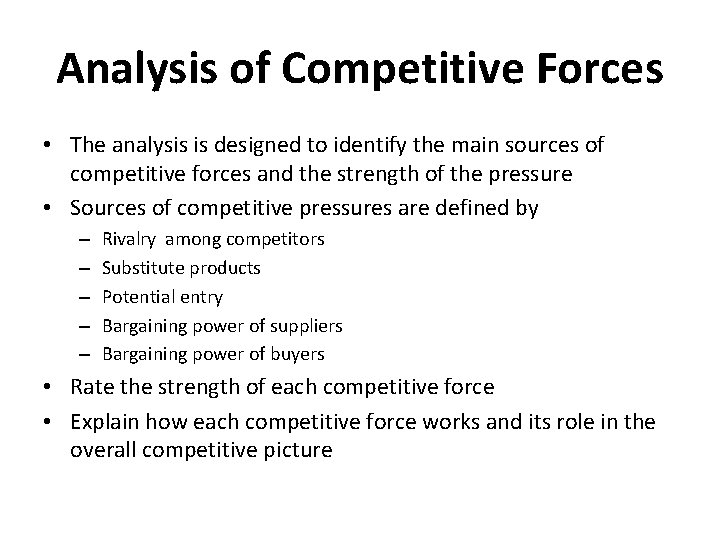 Analysis of Competitive Forces

• The analysis is designed to identify the main sources of competitive forces and the strength of the pressure
• Sources of competitive pressures are defined by
– Rivalry among competitors
– Substitute products
– Potential entry
– Bargaining power of suppliers
– Bargaining power of buyers
• Rate the strength of each competitive force
• Explain how each competitive force works and its role in the overall competitive picture